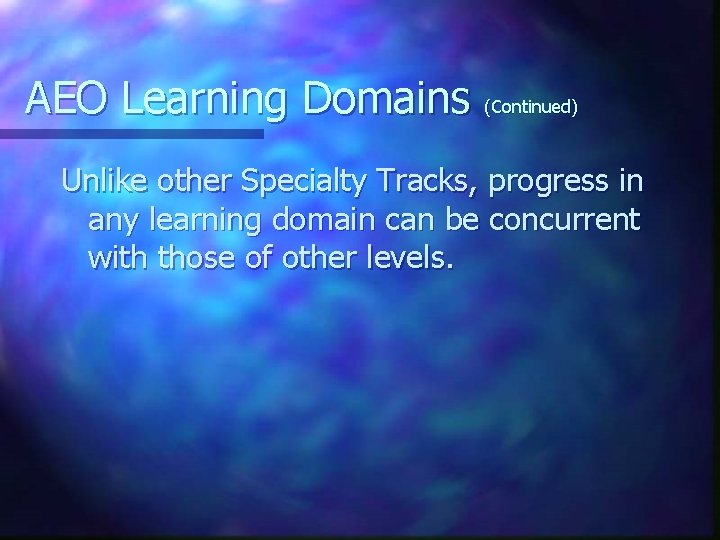 AEO Learning Domains (Continued)

Unlike other Specialty Tracks, progress in any learning domain can be concurrent with those of other levels.